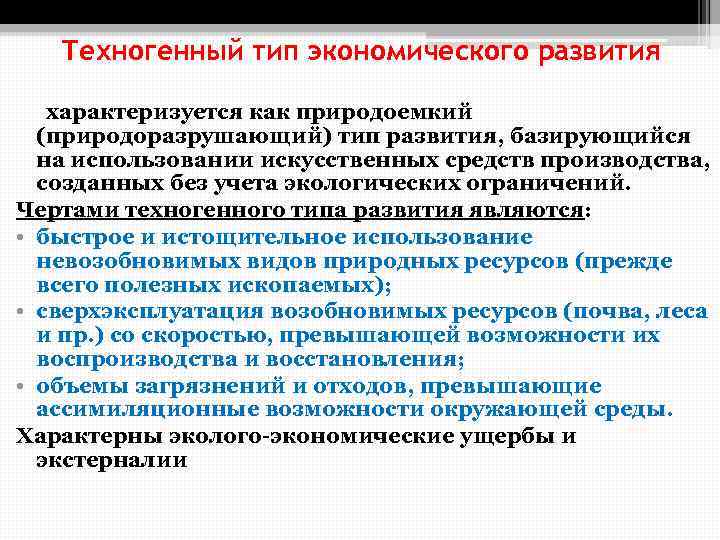 Техногенный тип экономического развития

характеризуется как природоемкий (природоразрушающий) тип развития, базирующийся на использовании искусственных средств производства, созданных без учета экологических ограничений.

Чертами техногенного типа развития являются:

• быстрое и истощительное использование невозобновимых видов природных ресурсов (прежде всего полезных ископаемых);
• сверхэксплуатация возобновимых ресурсов (почва, леса и пр.) со скоростью, превышающей возможности их воспроизводства и восстановления;
• объемы загрязнений и отходов, превышающие ассимиляционные возможности окружающей среды.

Характерны эколого-экономические ущербы и экстерналии